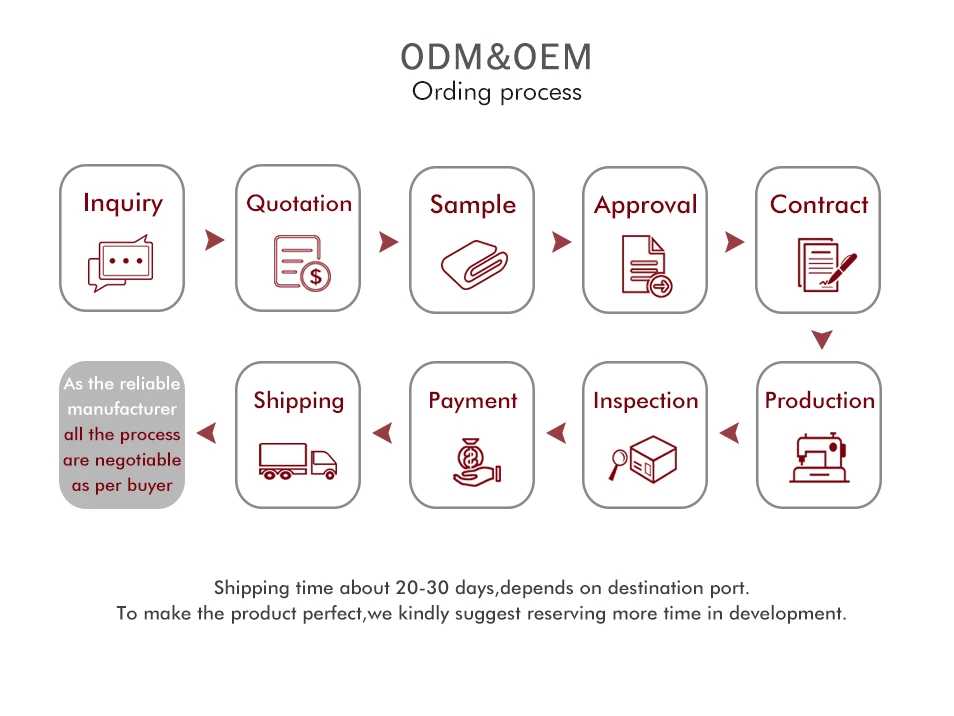 ODM&OEM
Ording process

Inquiry

Quotation

Sample

Approval

Contract

Production

Inspection

Payment

Shipping

As the reliable manufacturer all the process are negotiable as per buyer

Shipping time about 20-30 days,depends on destination port.
To make the product perfect,we kindly suggest reserving more time in development.